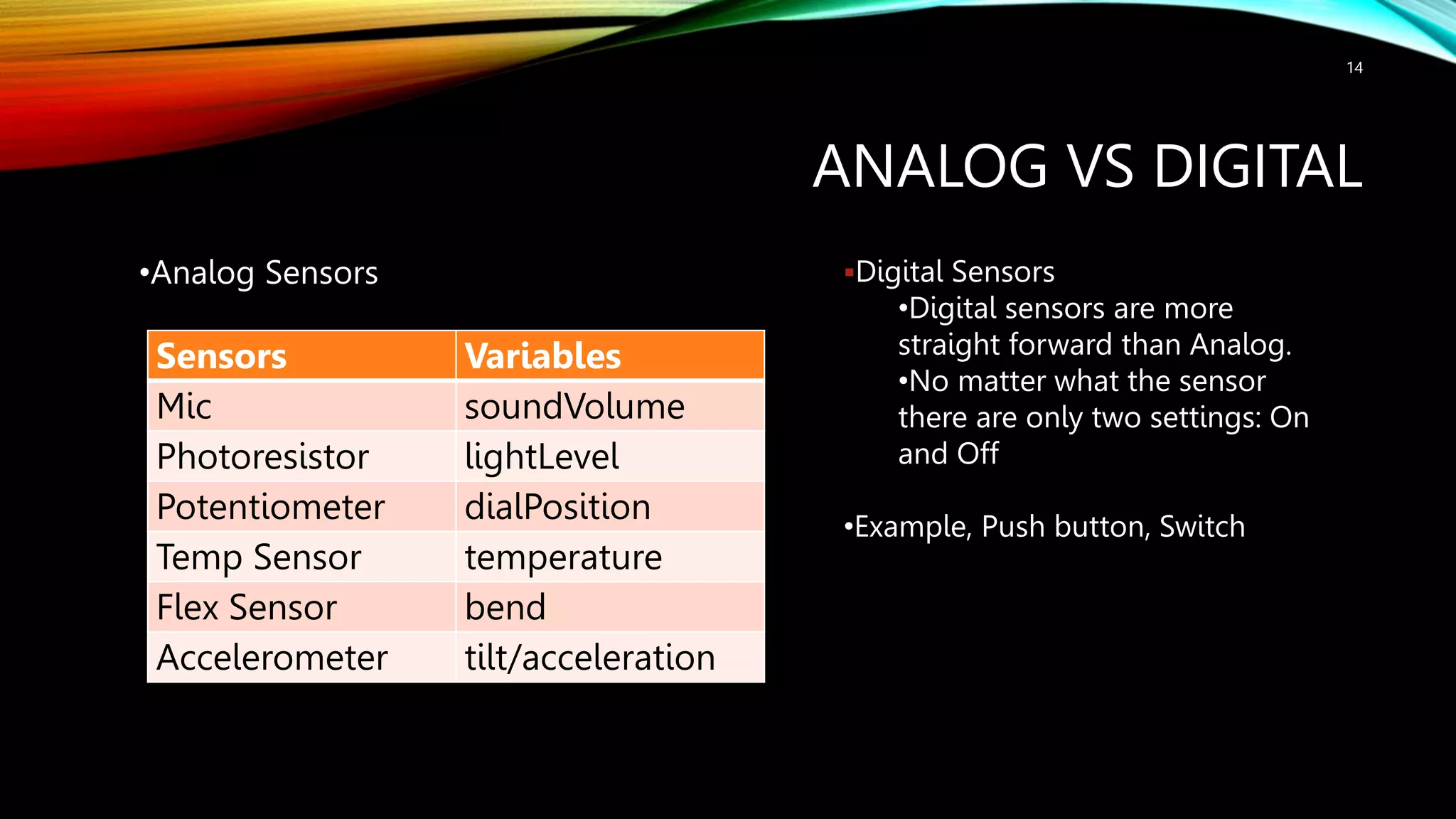 14

ANALOG VS DIGITAL

•Analog Sensors

| Sensors | Variables |
|---|---|
| Mic | soundVolume |
| Photoresistor | lightLevel |
| Potentiometer | dialPosition |
| Temp Sensor | temperature |
| Flex Sensor | bend |
| Accelerometer | tilt/acceleration |

▪Digital Sensors
•Digital sensors are more straight forward than Analog.
•No matter what the sensor there are only two settings: On and Off

•Example, Push button, Switch